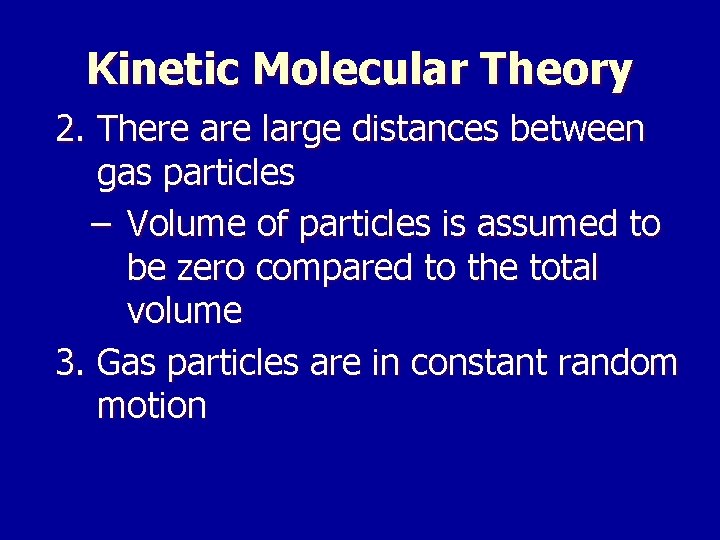 Kinetic Molecular Theory

2. There are large distances between gas particles

– Volume of particles is assumed to be zero compared to the total volume

3. Gas particles are in constant random motion